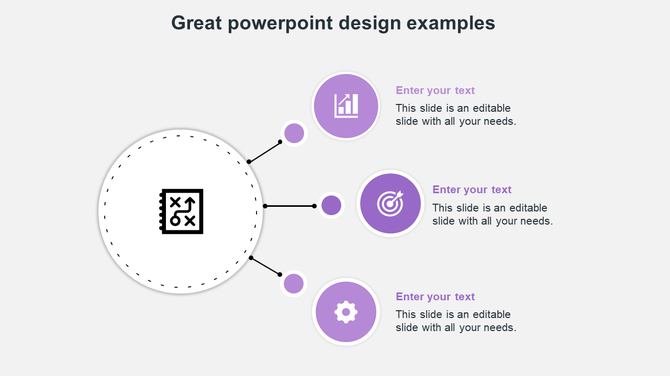 Great powerpoint design examples

Enter your text
This slide is an editable slide with all your needs.

Enter your text
This slide is an editable slide with all your needs.

Enter your text
This slide is an editable slide with all your needs.